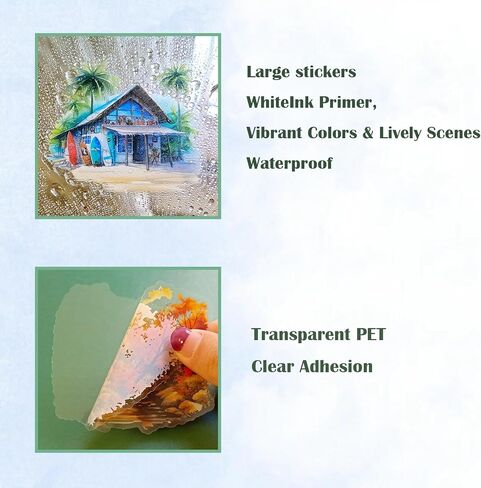 Large stickers
WhiteInk Primer,
Vibrant Colors & Lively Scenes
Waterproof

Transparent PET
Clear Adhesion